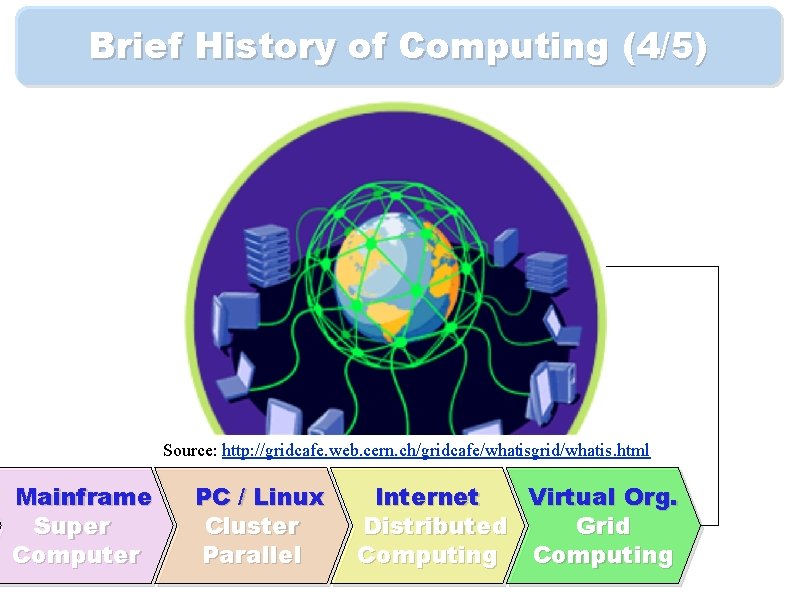 Brief History of Computing (4/5)

Source: http://gridcafe.web.cern.ch/gridcafe/whatisgrid/whatis.html

Mainframe
Super
Computer

PC / Linux
Cluster
Parallel

Internet
Distributed
Computing

Virtual Org.
Grid
Computing